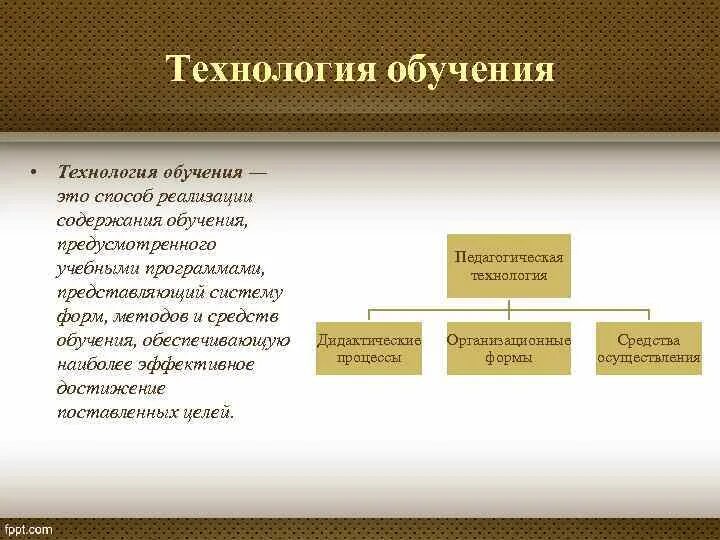 Технология обучения

• Технология обучения — это способ реализации содержания обучения, предусмотренного учебными программами, представляющий систему форм, методов и средств обучения, обеспечивающую наиболее эффективное достижение поставленных целей.

Педагогическая технология

Дидактические процессы

Организационные формы

Средства осуществления

fppt.com